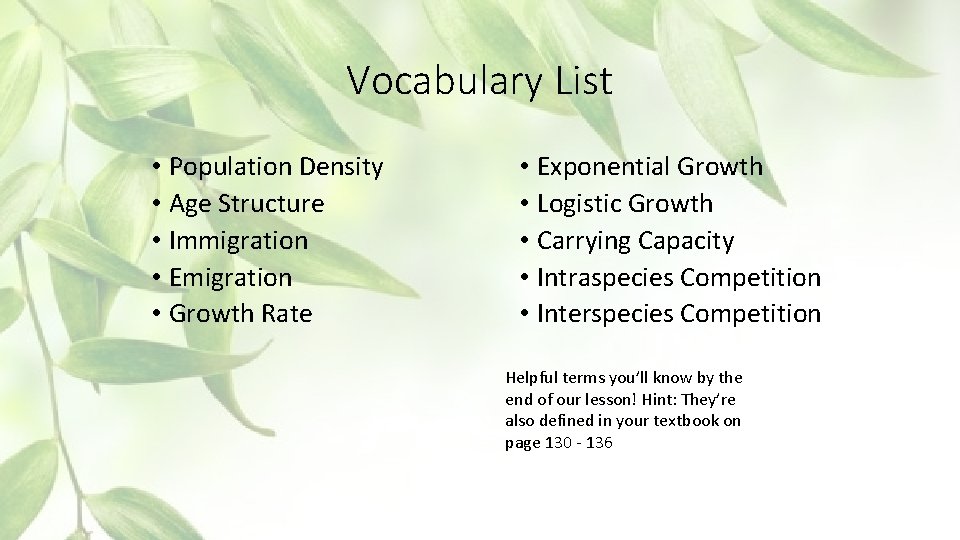 Vocabulary List

• Population Density
• Age Structure
• Immigration
• Emigration
• Growth Rate

• Exponential Growth
• Logistic Growth
• Carrying Capacity
• Intraspecies Competition
• Interspecies Competition

Helpful terms you'll know by the end of our lesson! Hint: They're also defined in your textbook on page 130 - 136